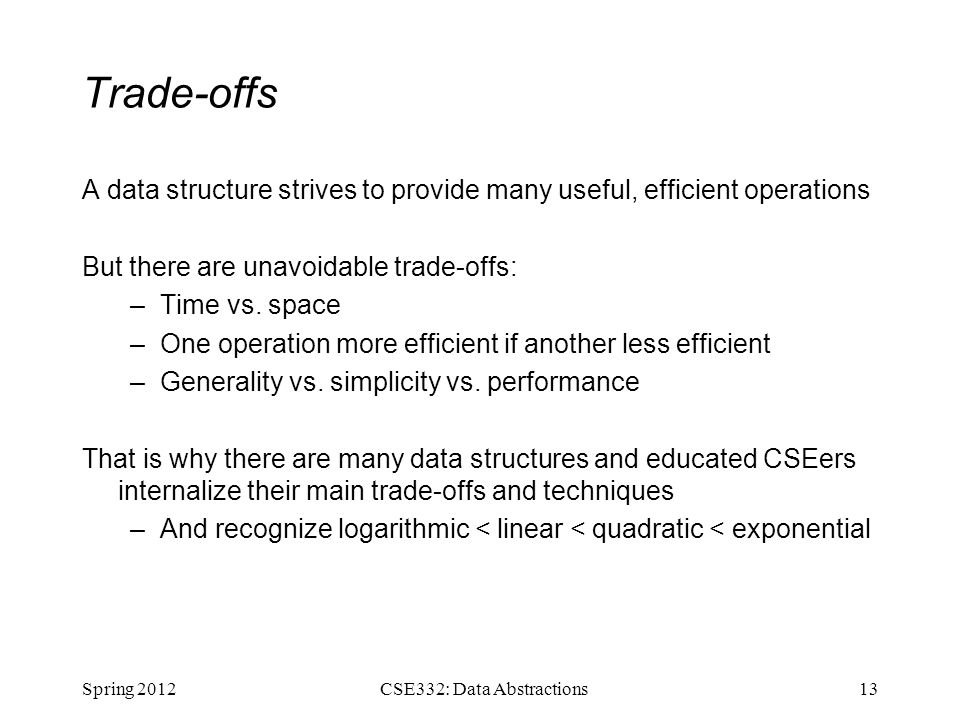 Trade-offs

A data structure strives to provide many useful, efficient operations

But there are unavoidable trade-offs:

– Time vs. space
– One operation more efficient if another less efficient
– Generality vs. simplicity vs. performance

That is why there are many data structures and educated CSEers internalize their main trade-offs and techniques

– And recognize logarithmic < linear < quadratic < exponential

Spring 2012 CSE332: Data Abstractions 13